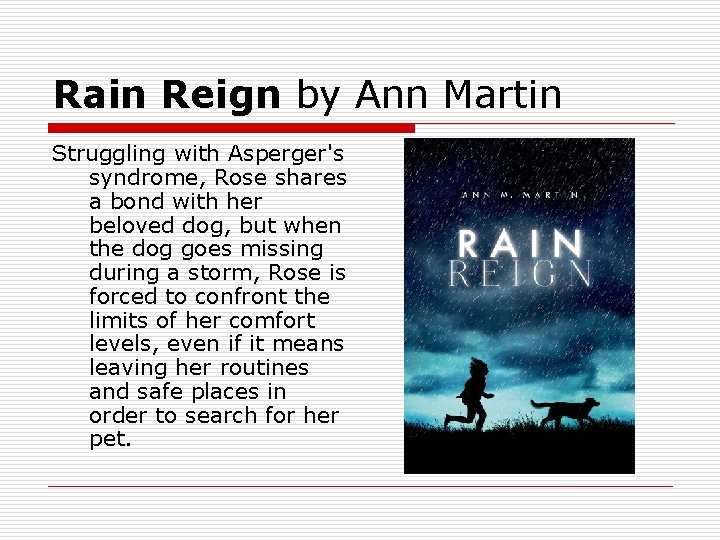 Rain Reign by Ann Martin

Struggling with Asperger's syndrome, Rose shares a bond with her beloved dog, but when the dog goes missing during a storm, Rose is forced to confront the limits of her comfort levels, even if it means leaving her routines and safe places in order to search for her pet.

ANN M. MARTIN

RAIN
REIGN